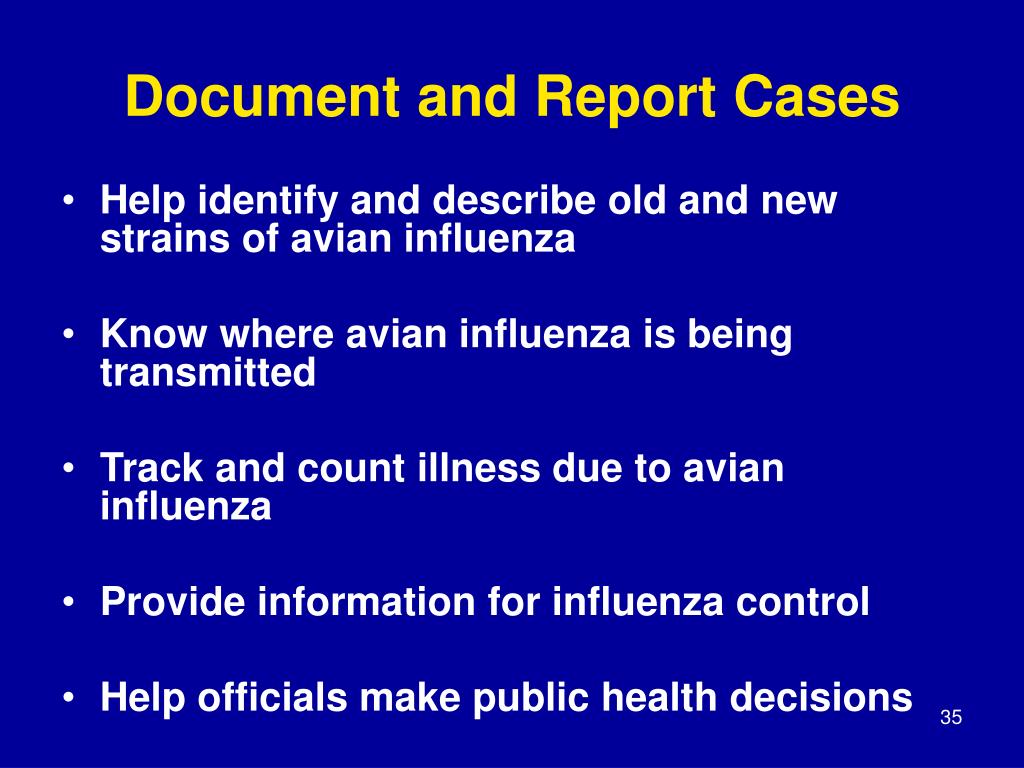 Document and Report Cases

• Help identify and describe old and new strains of avian influenza

• Know where avian influenza is being transmitted

• Track and count illness due to avian influenza

• Provide information for influenza control

• Help officials make public health decisions

35